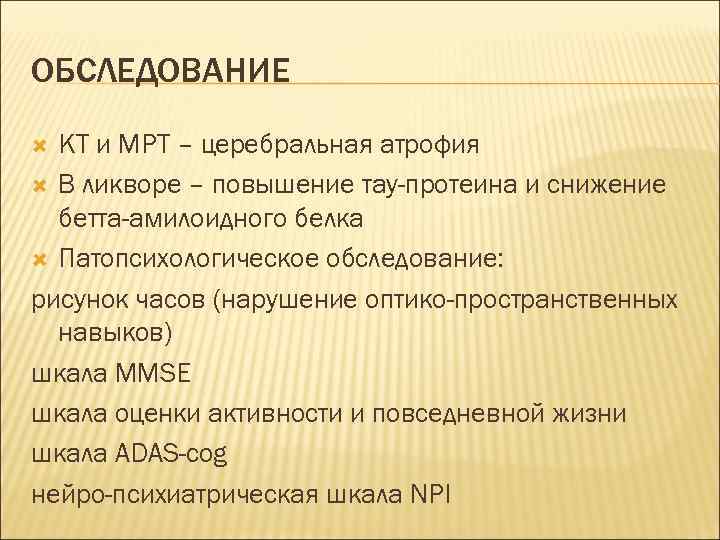 ОБСЛЕДОВАНИЕ

КТ и МРТ – церебральная атрофия

В ликворе – повышение тау-протеина и снижение бетта-амилоидного белка

Патопсихологическое обследование:

рисунок часов (нарушение оптико-пространственных навыков)

шкала MMSE

шкала оценки активности и повседневной жизни

шкала ADAS-cog

нейро-психиатрическая шкала NPI